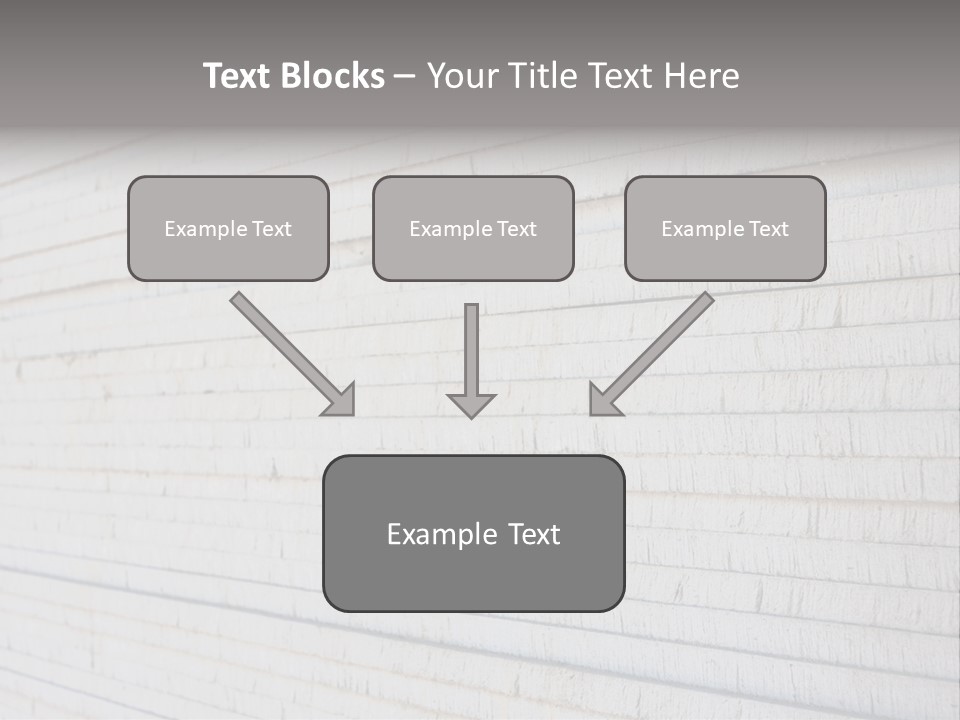 Text Blocks – Your Title Text Here

Example Text

Example Text

Example Text

Example Text